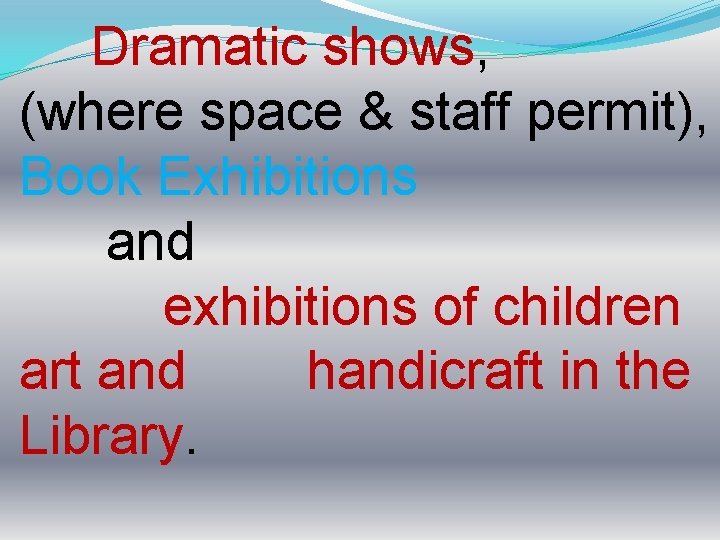 Dramatic shows, (where space & staff permit), Book Exhibitions

and

exhibitions of children art and handicraft in the Library.